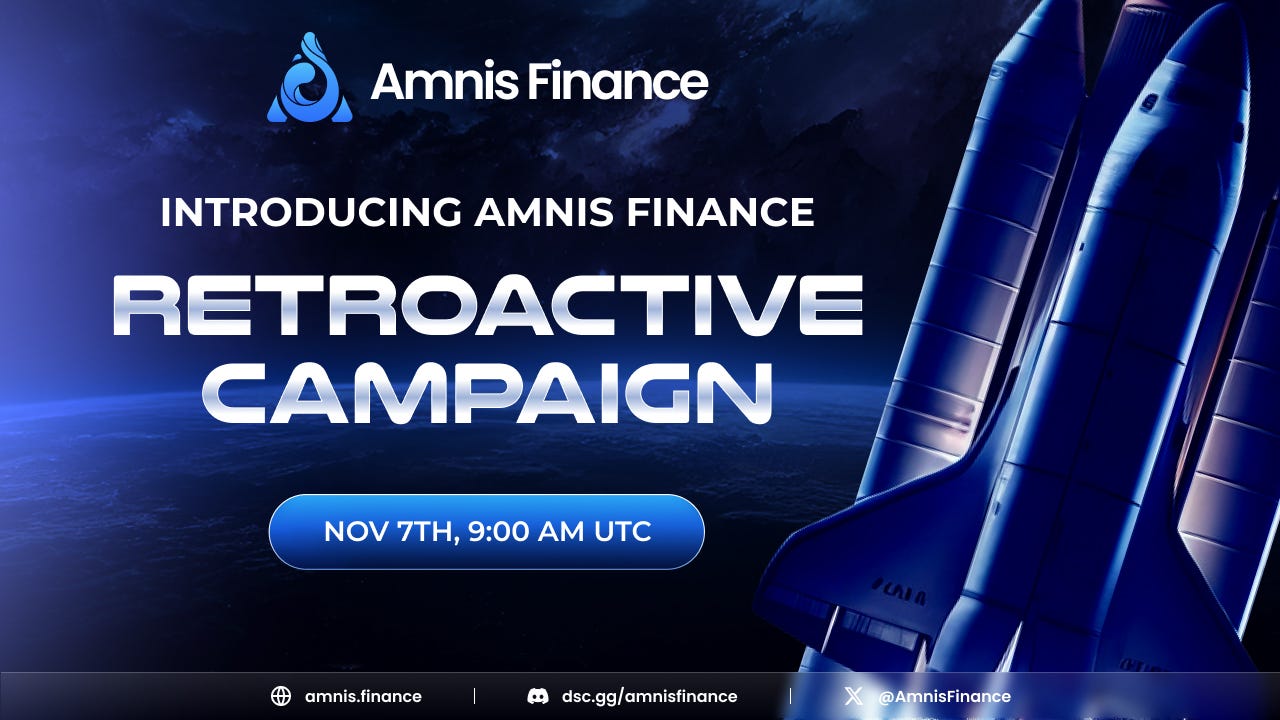 Amnis Finance

INTRODUCING AMNIS FINANCE

RETROACTIVE CAMPAIGN

NOV 7TH, 9:00 AM UTC

amnis.finance | dsc.gg/amnisfinance | @AmnisFinance